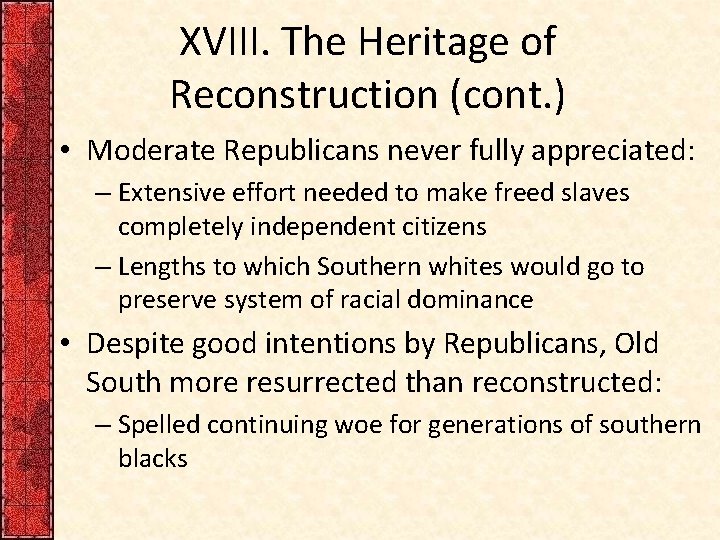 XVIII. The Heritage of Reconstruction (cont.)

• Moderate Republicans never fully appreciated:
– Extensive effort needed to make freed slaves completely independent citizens
– Lengths to which Southern whites would go to preserve system of racial dominance

• Despite good intentions by Republicans, Old South more resurrected than reconstructed:
– Spelled continuing woe for generations of southern blacks